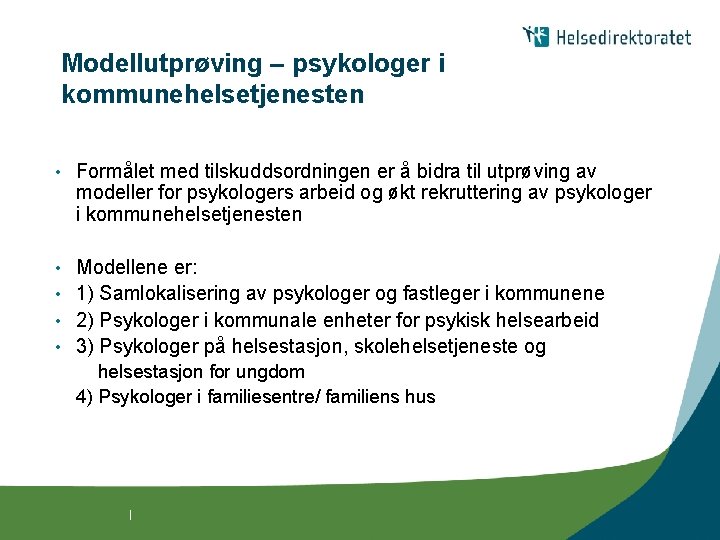 Helsedirektoratet

Modellutprøving – psykologer i kommunehelsetjenesten

• Formålet med tilskuddsordningen er å bidra til utprøving av modeller for psykologers arbeid og økt rekruttering av psykologer i kommunehelsetjenesten

• Modellene er:
• 1) Samlokalisering av psykologer og fastleger i kommunene
• 2) Psykologer i kommunale enheter for psykisk helsearbeid
• 3) Psykologer på helsestasjon, skolehelsetjeneste og helsestasjon for ungdom
4) Psykologer i familiesentre/ familiens hus

|